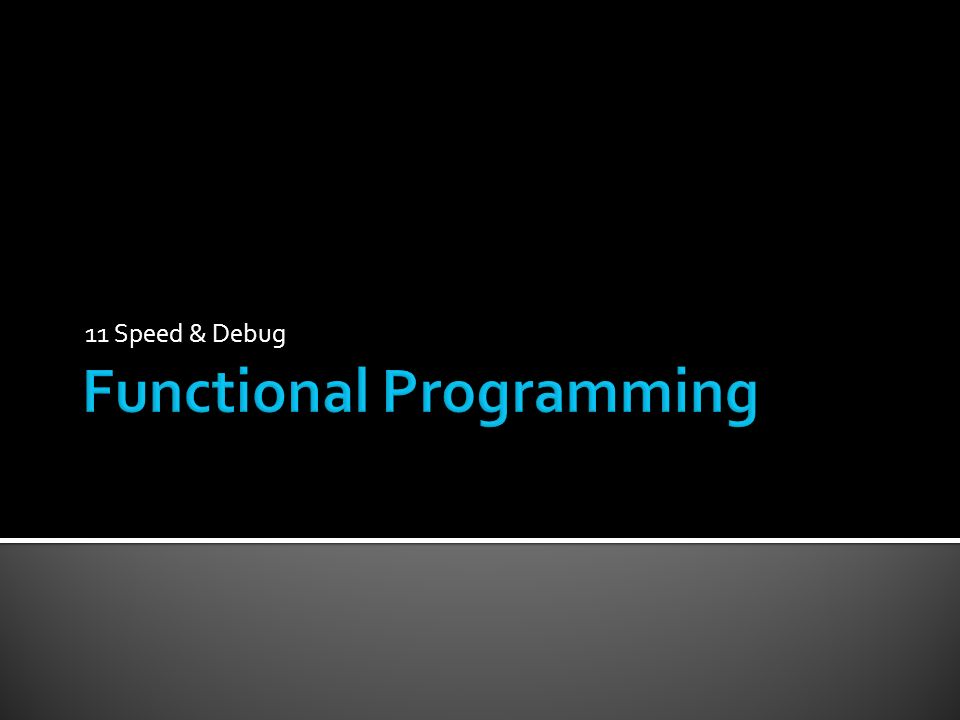 11 Speed & Debug

Functional Programming